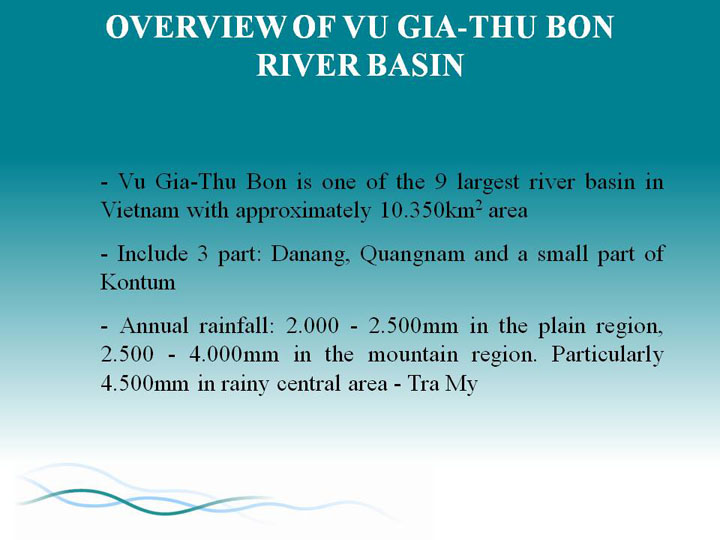 OVERVIEW OF VU GIA-THU BON RIVER BASIN

- Vu Gia-Thu Bon is one of the 9 largest river basin in Vietnam with approximately 10.350km$^2$ area

- Include 3 part: Danang, Quangnam and a small part of Kontum

- Annual rainfall: 2.000 - 2.500mm in the plain region, 2.500 - 4.000mm in the mountain region. Particularly 4.500mm in rainy central area - Tra My